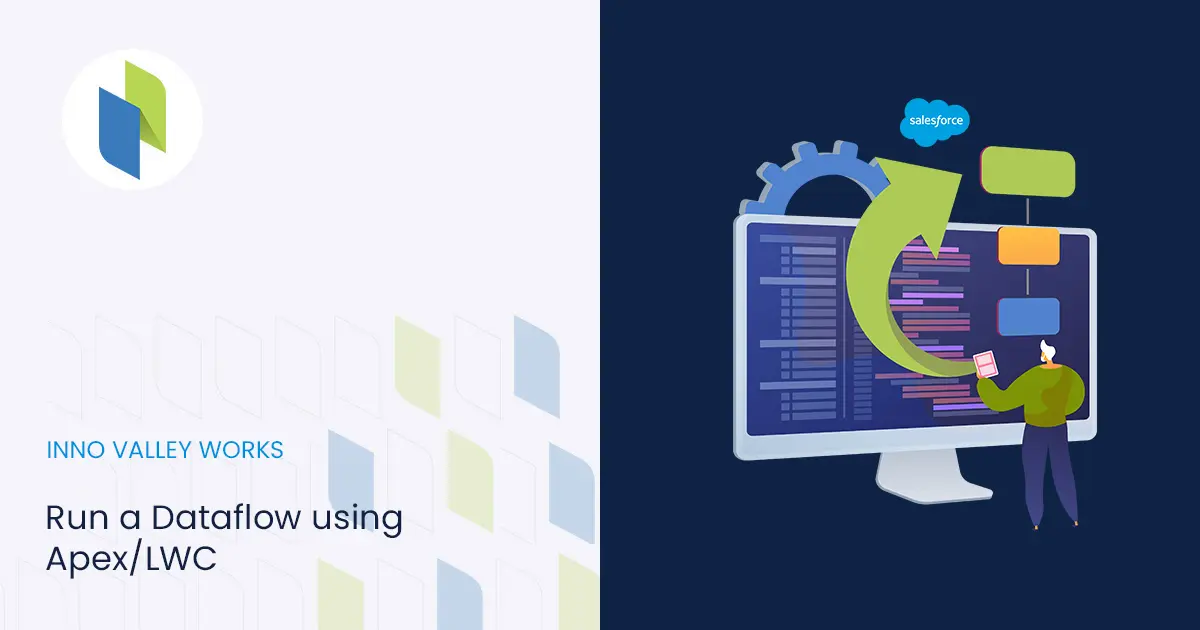 salesforce

INNO VALLEY WORKS

Run a Dataflow using Apex/LWC